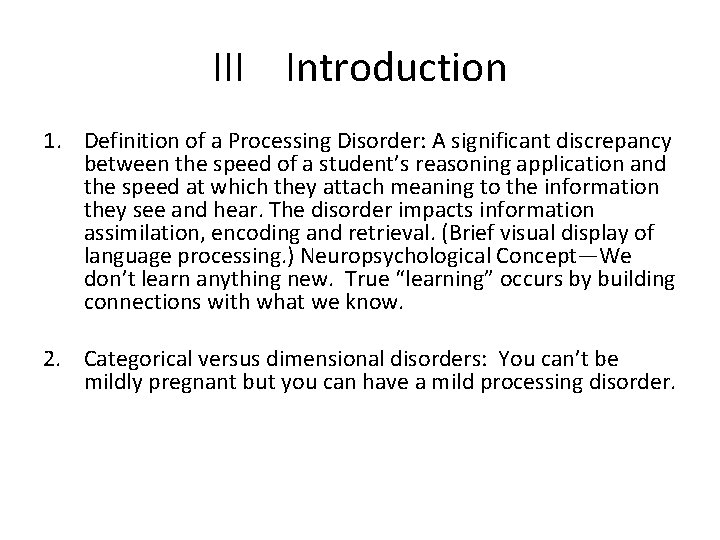 III Introduction

1. Definition of a Processing Disorder: A significant discrepancy between the speed of a student’s reasoning application and the speed at which they attach meaning to the information they see and hear. The disorder impacts information assimilation, encoding and retrieval. (Brief visual display of language processing.) Neuropsychological Concept—We don’t learn anything new. True “learning” occurs by building connections with what we know.

2. Categorical versus dimensional disorders: You can’t be mildly pregnant but you can have a mild processing disorder.